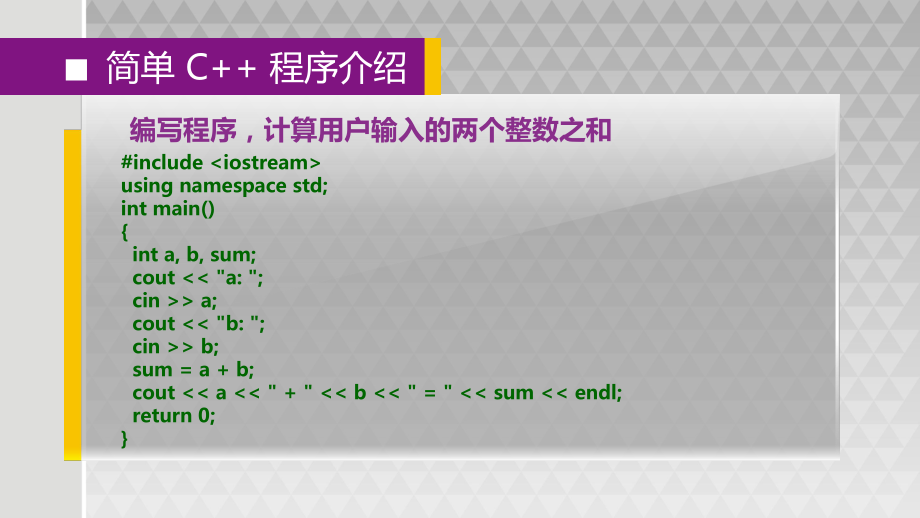 ■ 简单 C++ 程序介绍

编写程序，计算用户输入的两个整数之和

#include <iostream>
using namespace std;
int main()
{
int a, b, sum;
cout << "a: ";
cin >> a;
cout << "b: ";
cin >> b;
sum = a + b;
cout << a << " + " << b << " = " << sum << endl;
return 0;
}